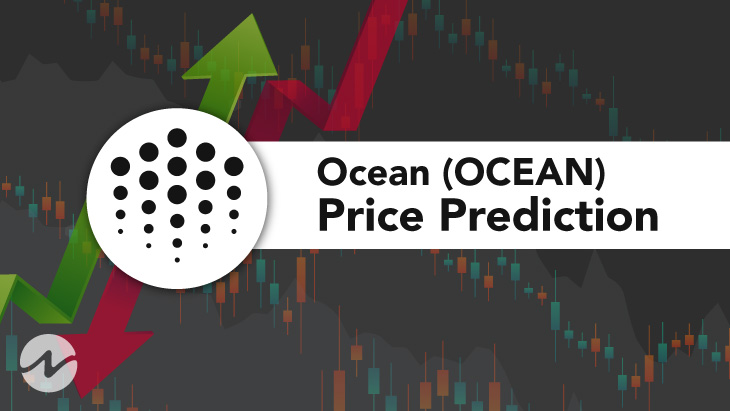 Ocean (OCEAN)
Price Prediction